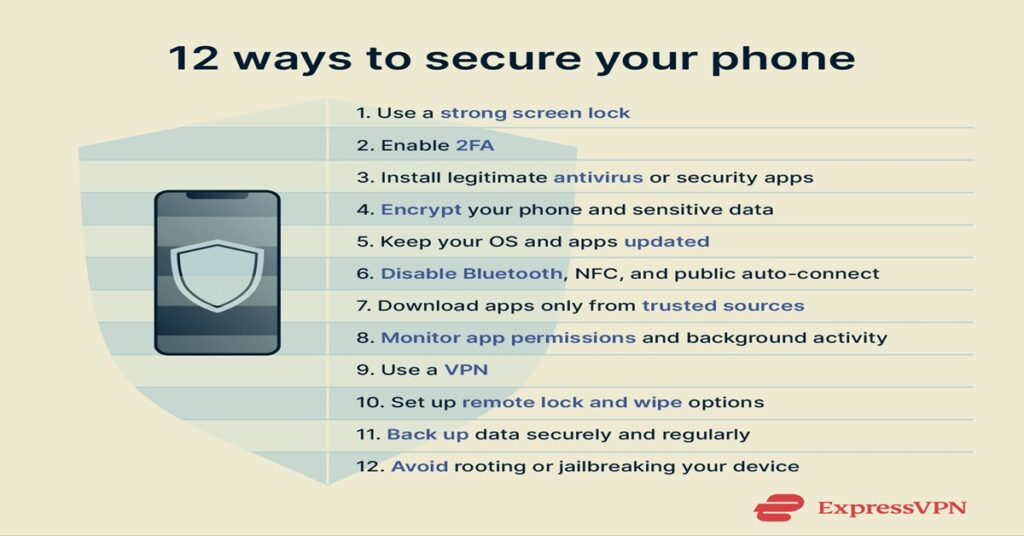 12 ways to secure your phone

1. Use a strong screen lock
2. Enable 2FA
3. Install legitimate antivirus or security apps
4. Encrypt your phone and sensitive data
5. Keep your OS and apps updated
6. Disable Bluetooth, NFC, and public auto-connect
7. Download apps only from trusted sources
8. Monitor app permissions and background activity
9. Use a VPN
10. Set up remote lock and wipe options
11. Back up data securely and regularly
12. Avoid rooting or jailbreaking your device

ExpressVPN